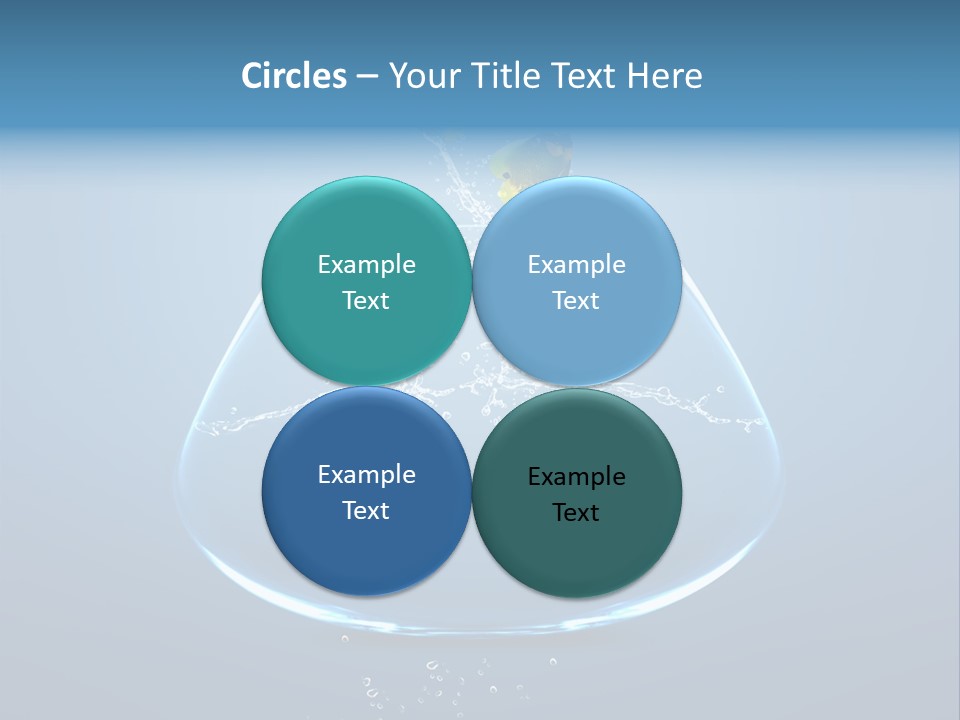 Circles – Your Title Text Here

Example Text

Example Text

Example Text

Example Text